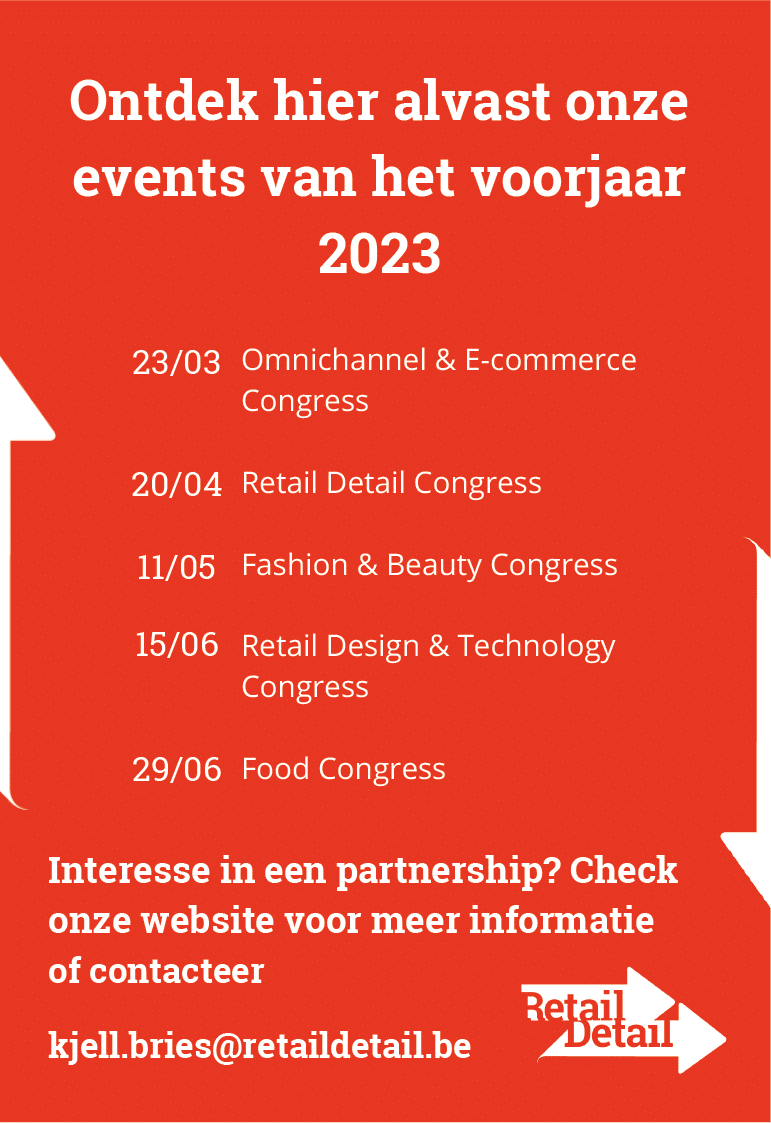 Ontdek hier alvast onze events van het voorjaar 2023

23/03 Omnichannel & E-commerce Congress

20/04 Retail Detail Congress

11/05 Fashion & Beauty Congress

15/06 Retail Design & Technology Congress

29/06 Food Congress

Interesse in een partnership? Check onze website voor meer informatie of contacteer

kjell.bries@retaildetail.be

Retail Detail